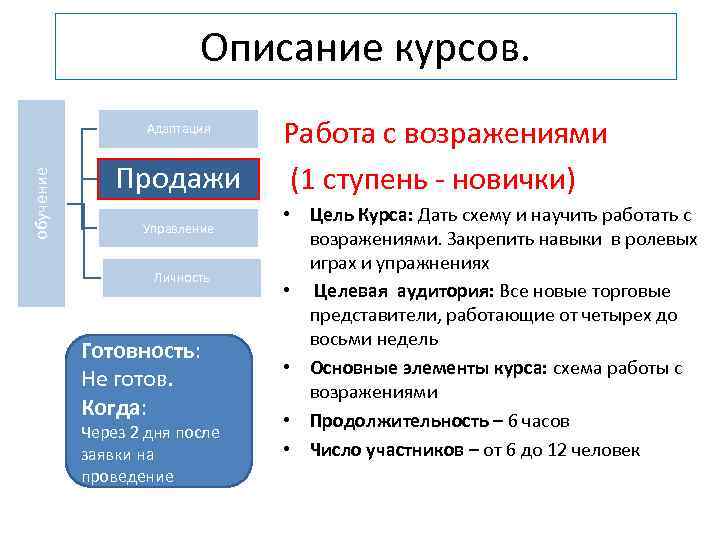 Описание курсов.

обучение

Адаптация

Продажи

Управление

Личность

Готовность:
Не готов.
Когда:
Через 2 дня после заявки на проведение

Работа с возражениями
(1 ступень - новички)

• Цель Курса: Дать схему и научить работать с возражениями. Закрепить навыки в ролевых играх и упражнениях
• Целевая аудитория: Все новые торговые представители, работающие от четырех до восьми недель
• Основные элементы курса: схема работы с возражениями
• Продолжительность – 6 часов
• Число участников – от 6 до 12 человек